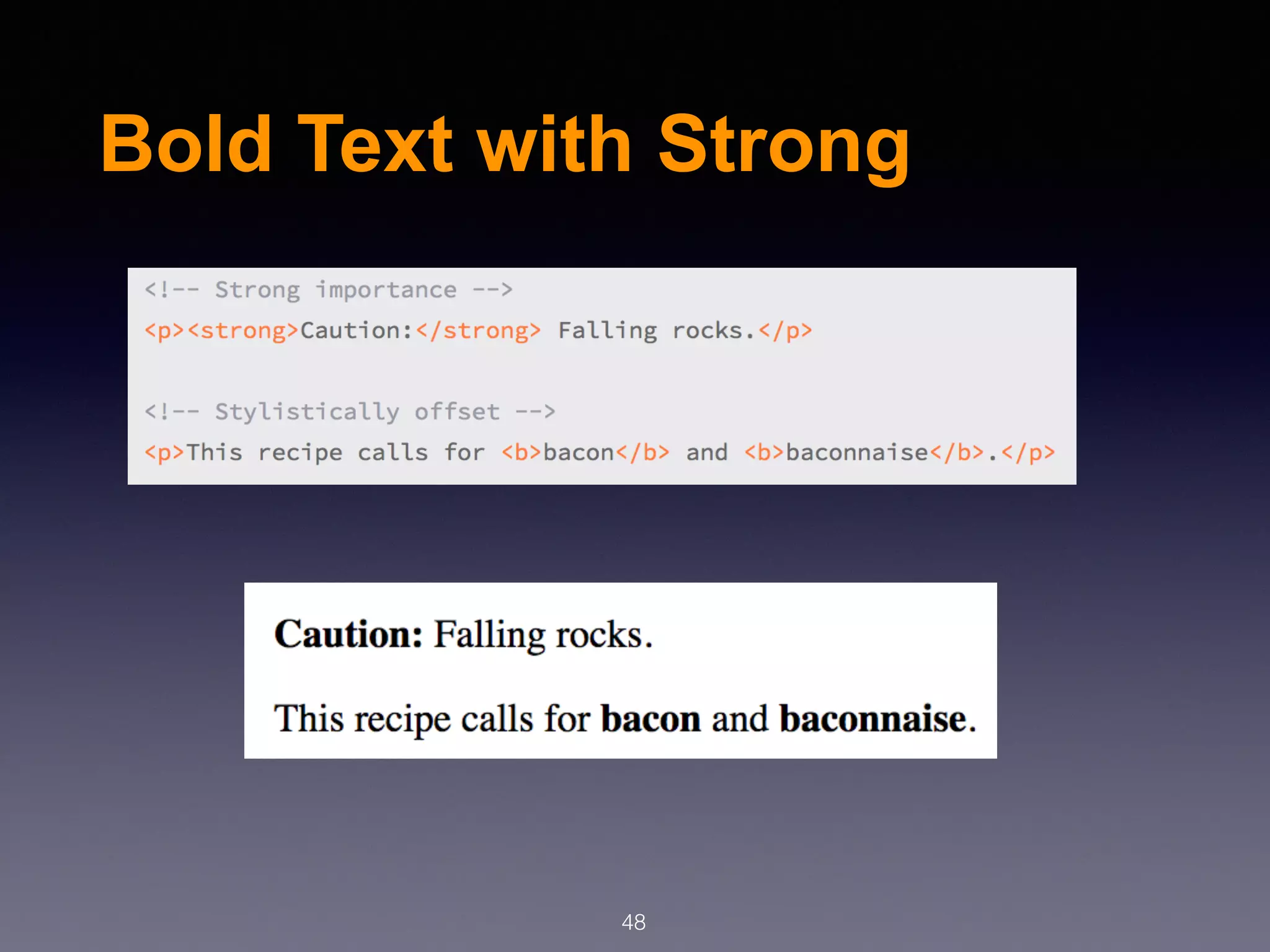 Bold Text with Strong

<!-- Strong importance -->
<p><strong>Caution:</strong> Falling rocks.</p>

<!-- Stylistically offset -->
<p>This recipe calls for <b>bacon</b> and <b>baconnaise</b>.</p>

Caution: Falling rocks.

This recipe calls for bacon and baconnaise.

48